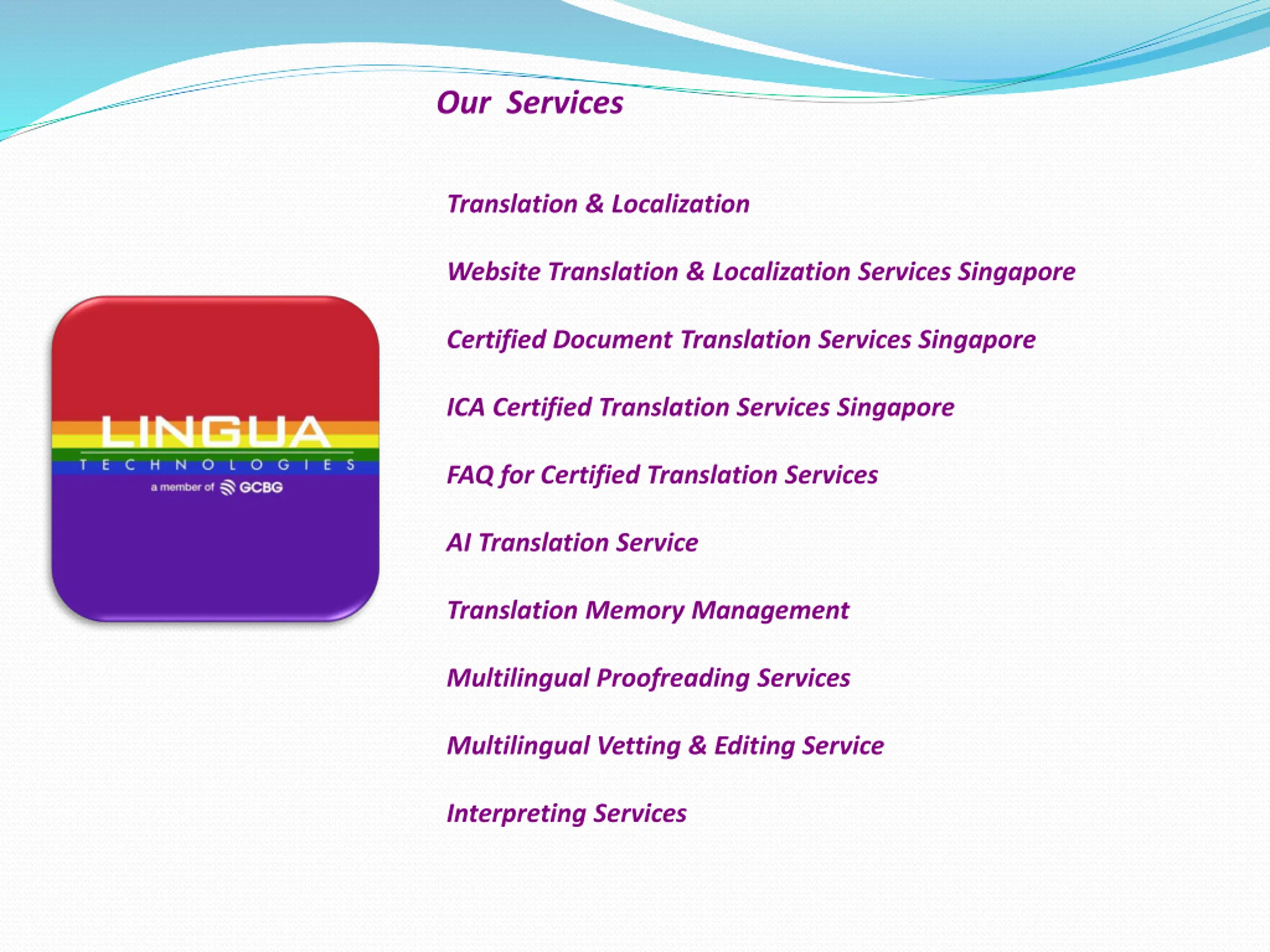 Our Services

LINGUA
TECHNOLOGIES
a member of GCBG

Translation & Localization

Website Translation & Localization Services Singapore

Certified Document Translation Services Singapore

ICA Certified Translation Services Singapore

FAQ for Certified Translation Services

AI Translation Service

Translation Memory Management

Multilingual Proofreading Services

Multilingual Vetting & Editing Service

Interpreting Services